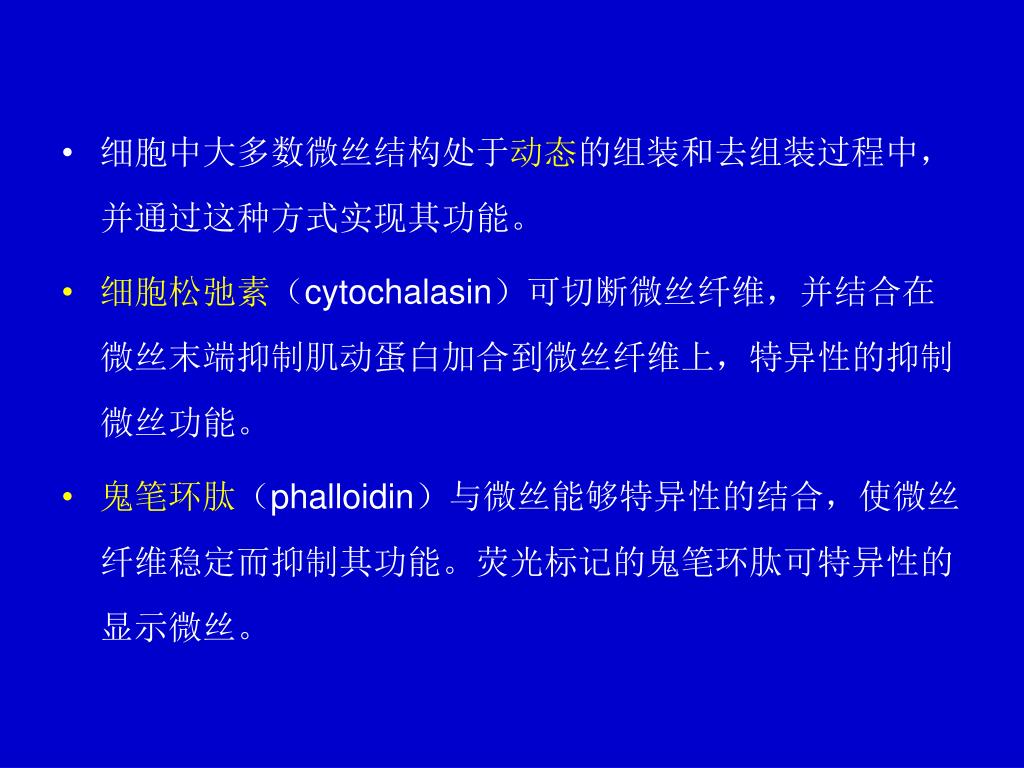 • 细胞中大多数微丝结构处于动态的组装和去组装过程中，并通过这种方式实现其功能。

• 细胞松弛素（cytochalasin）可切断微丝纤维，并结合在微丝末端抑制肌动蛋白加合到微丝纤维上，特异性的抑制微丝功能。

• 鬼笔环肽（phalloidin）与微丝能够特异性的结合，使微丝纤维稳定而抑制其功能。荧光标记的鬼笔环肽可特异性的显示微丝。